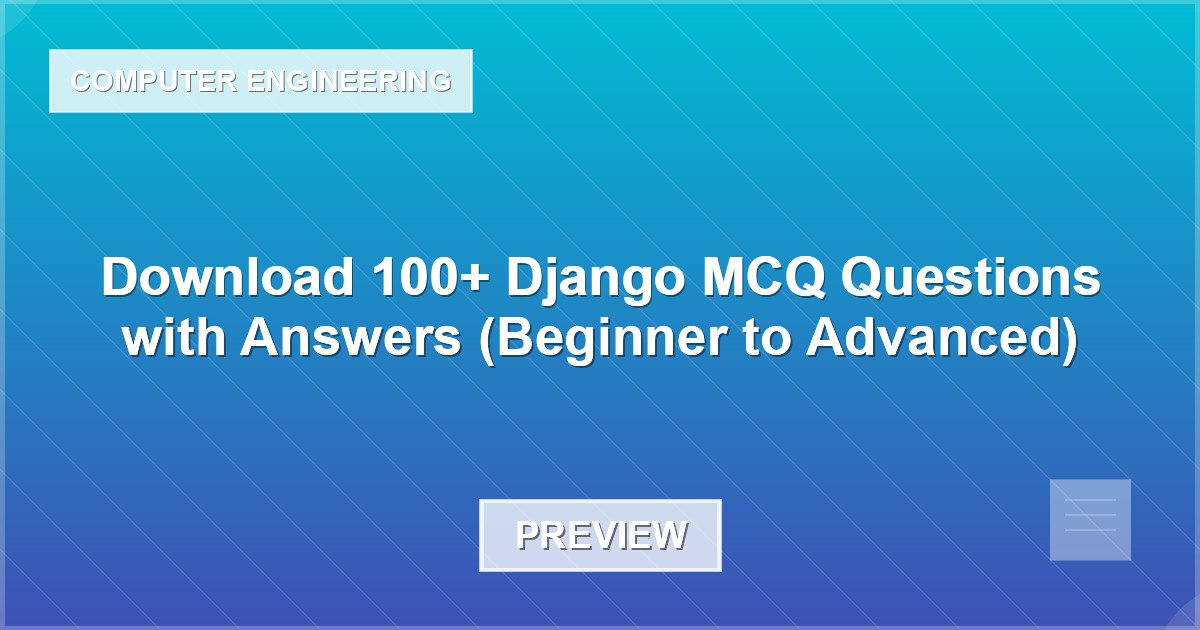 COMPUTER ENGINEERING

Download 100+ Django MCQ Questions with Answers (Beginner to Advanced)

PREVIEW